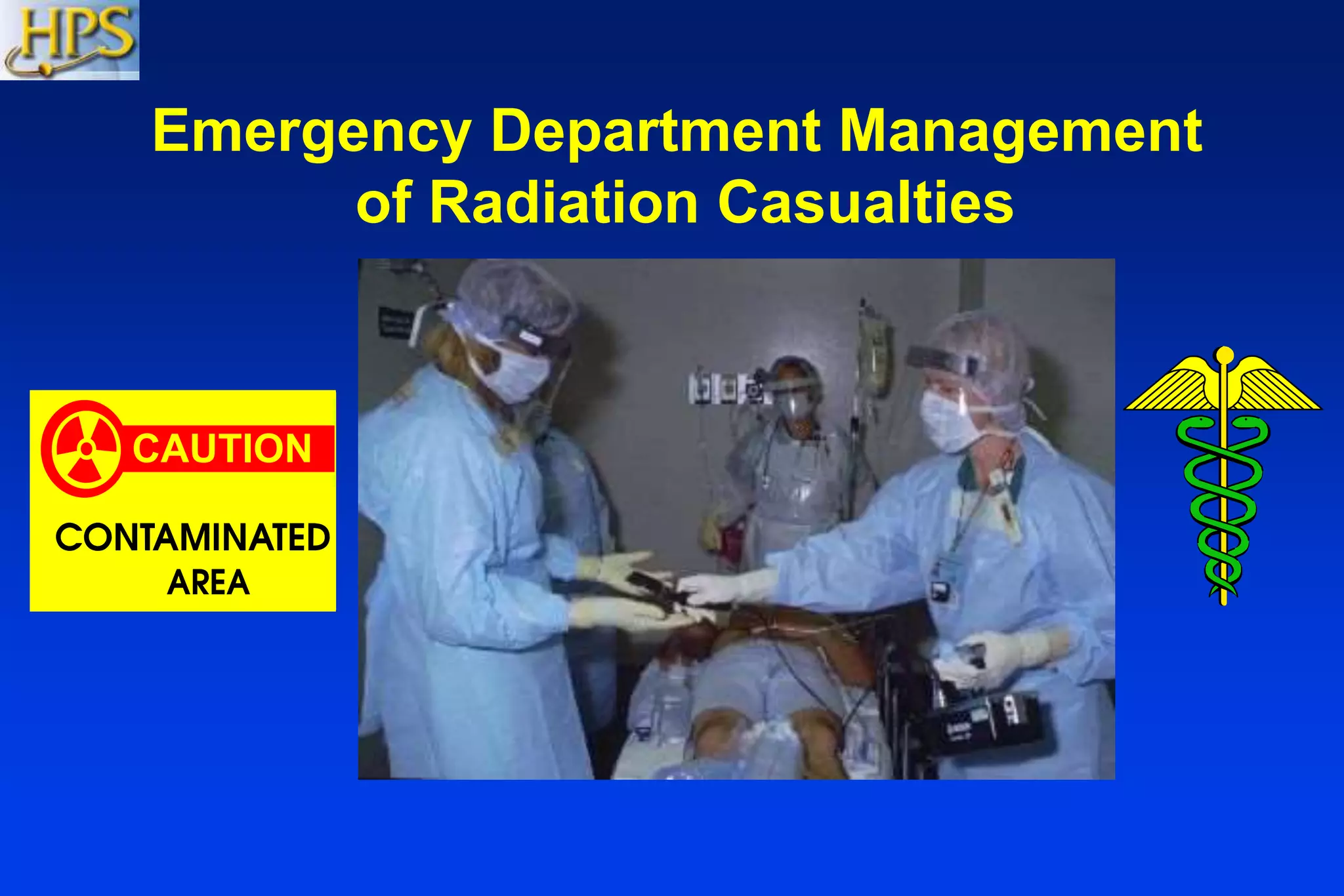 HPS

Emergency Department Management of Radiation Casualties

CAUTION

CONTAMINATED AREA